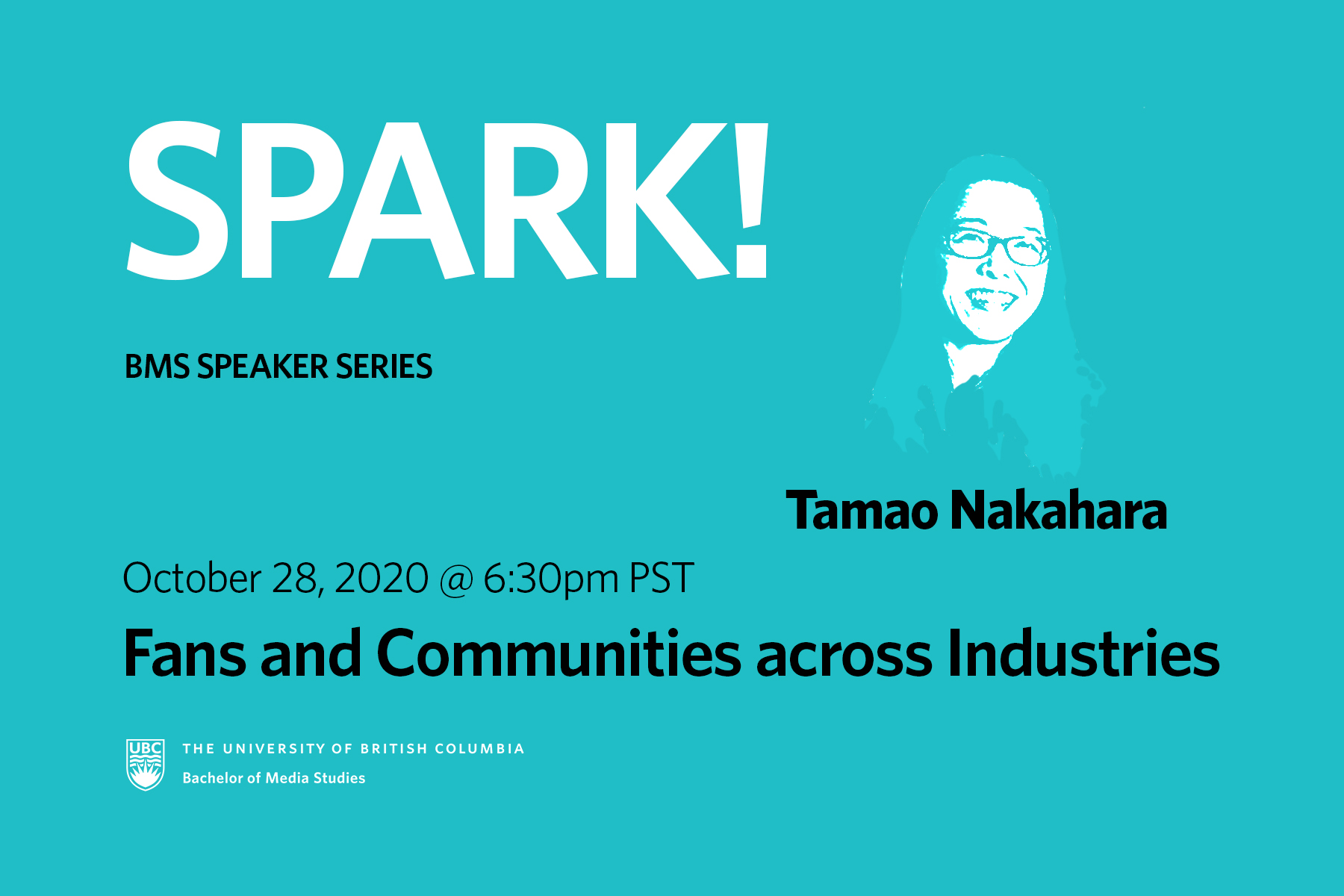 SPARK!

BMS SPEAKER SERIES

Tamao Nakahara

October 28, 2020 @ 6:30pm PST

Fans and Communities across Industries

UBC

THE UNIVERSITY OF BRITISH COLUMBIA

Bachelor of Media Studies